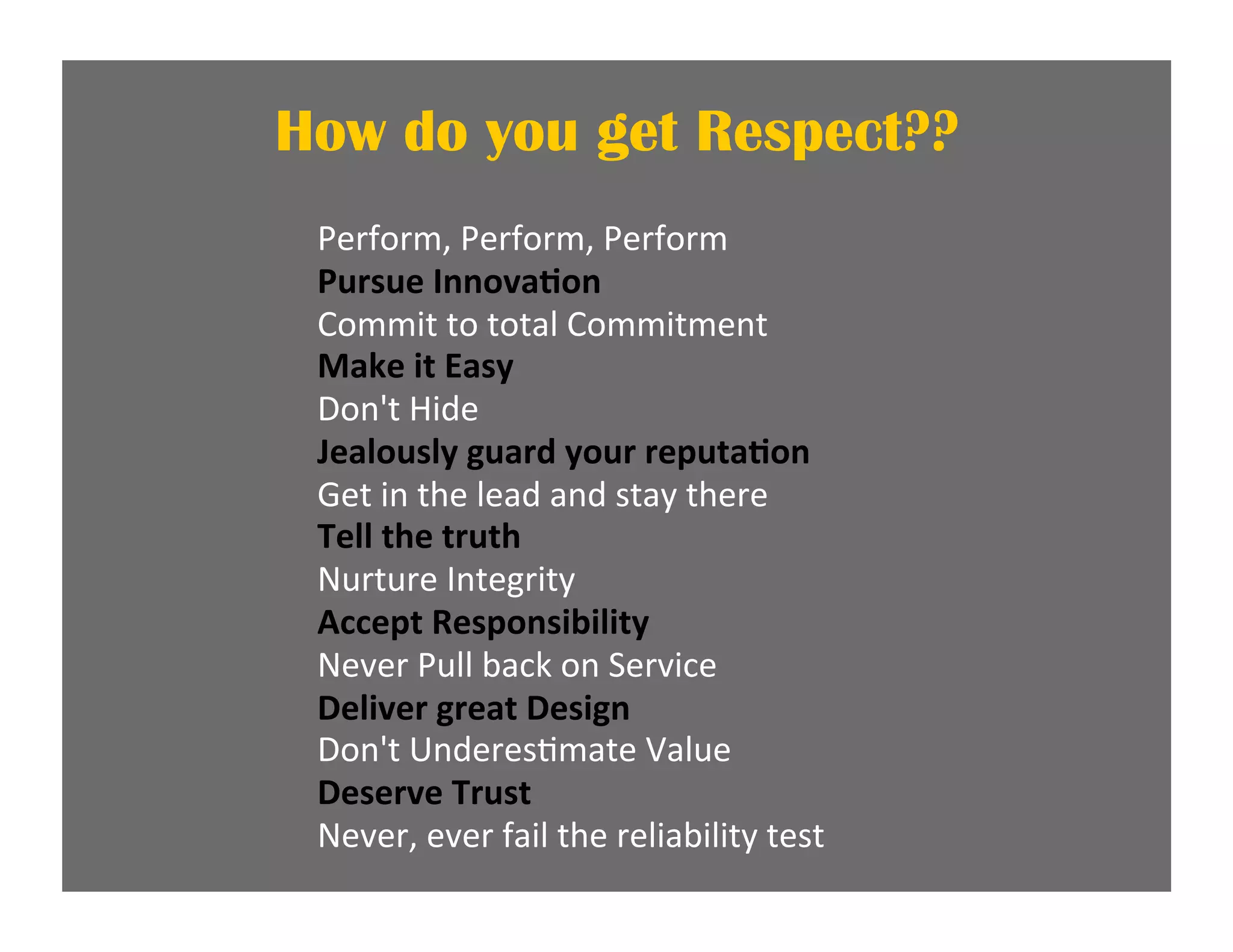 How do you get Respect??

Perform, Perform, Perform
Pursue Innovation
Commit to total Commitment
Make it Easy
Don't Hide
Jealously guard your reputation
Get in the lead and stay there
Tell the truth
Nurture Integrity
Accept Responsibility
Never Pull back on Service
Deliver great Design
Don't Underestimate Value
Deserve Trust
Never, ever fail the reliability test